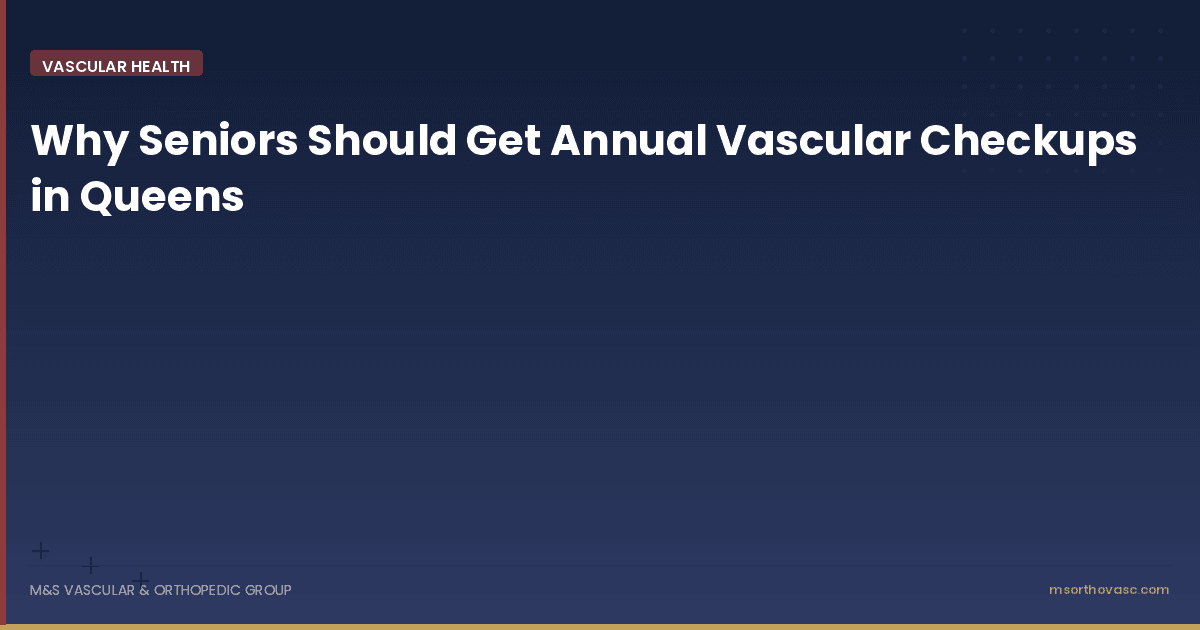 VASCULAR HEALTH

Why Seniors Should Get Annual Vascular Checkups in Queens

M&S VASCULAR & ORTHOPEDIC GROUP

msorthovasc.com